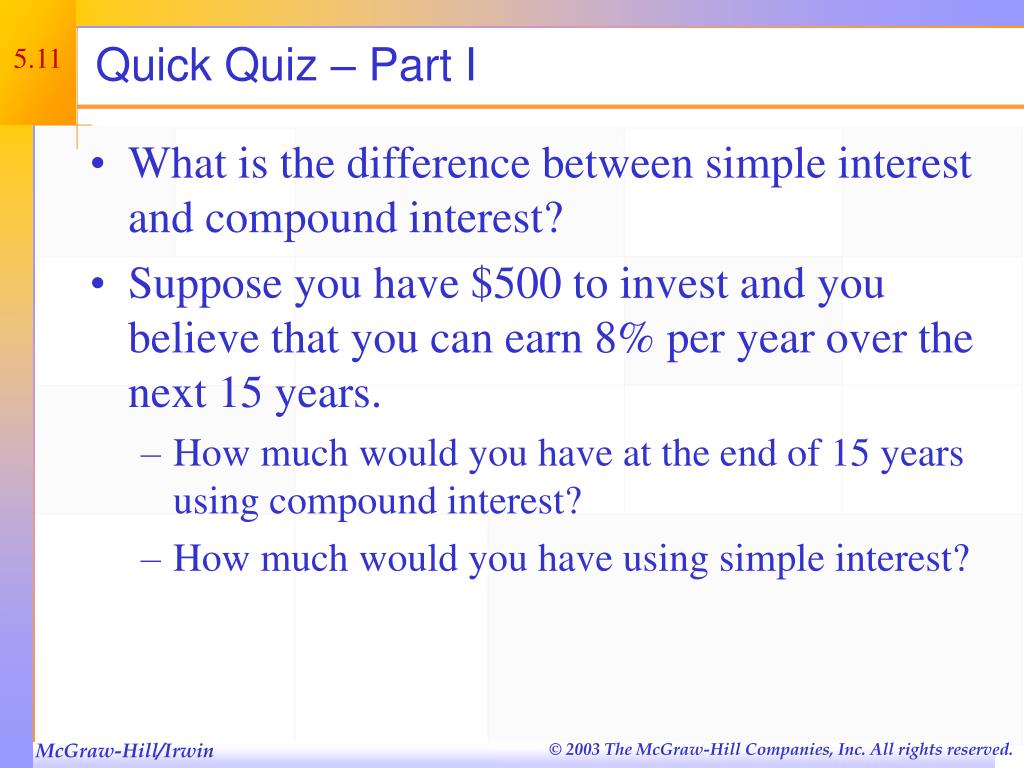 5.11

Quick Quiz – Part I

• What is the difference between simple interest and compound interest?

• Suppose you have \$500 to invest and you believe that you can earn 8% per year over the next 15 years.

– How much would you have at the end of 15 years using compound interest?

– How much would you have using simple interest?

McGraw-Hill/Irwin

© 2003 The McGraw-Hill Companies, Inc. All rights reserved.